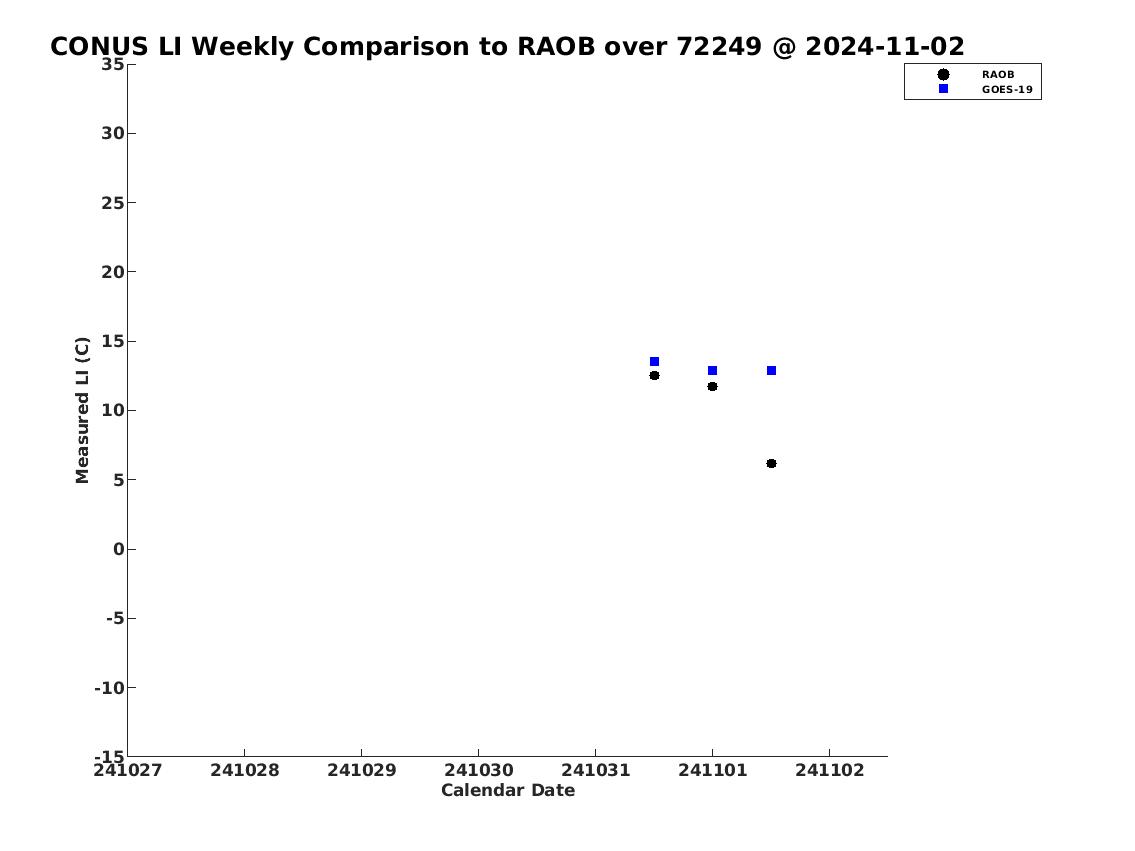 CONUS LI Weekly Comparison to RAOB over 72249 @ 2024-11-02

RAOB
GOES-19

Measured LI (C)

35
30
25
20
15
10
5
0
-5
-10
-15

241027 241028 241029 241030 241031 241101 241102

Calendar Date